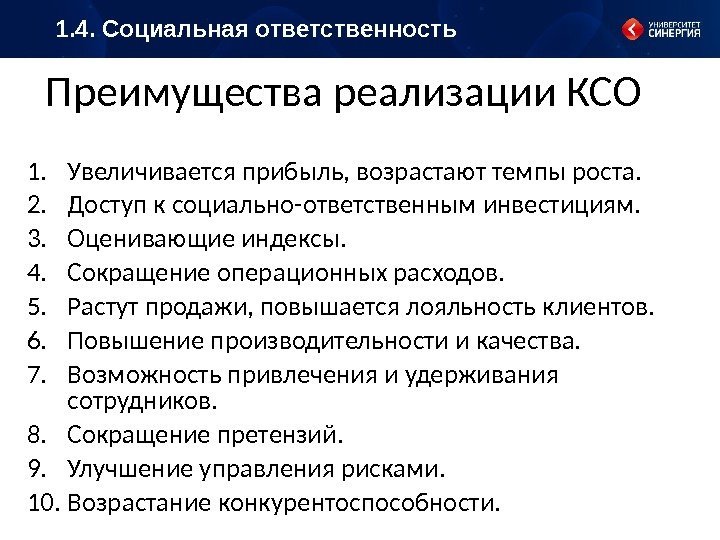 1.4. Социальная ответственность

УНИВЕРСИТЕТ СИНЕРГИЯ

Преимущества реализации КСО

1. Увеличивается прибыль, возрастают темпы роста.
2. Доступ к социально-ответственным инвестициям.
3. Оценивающие индексы.
4. Сокращение операционных расходов.
5. Растут продажи, повышается лояльность клиентов.
6. Повышение производительности и качества.
7. Возможность привлечения и удерживания сотрудников.
8. Сокращение претензий.
9. Улучшение управления рисками.
10. Возрастание конкурентоспособности.